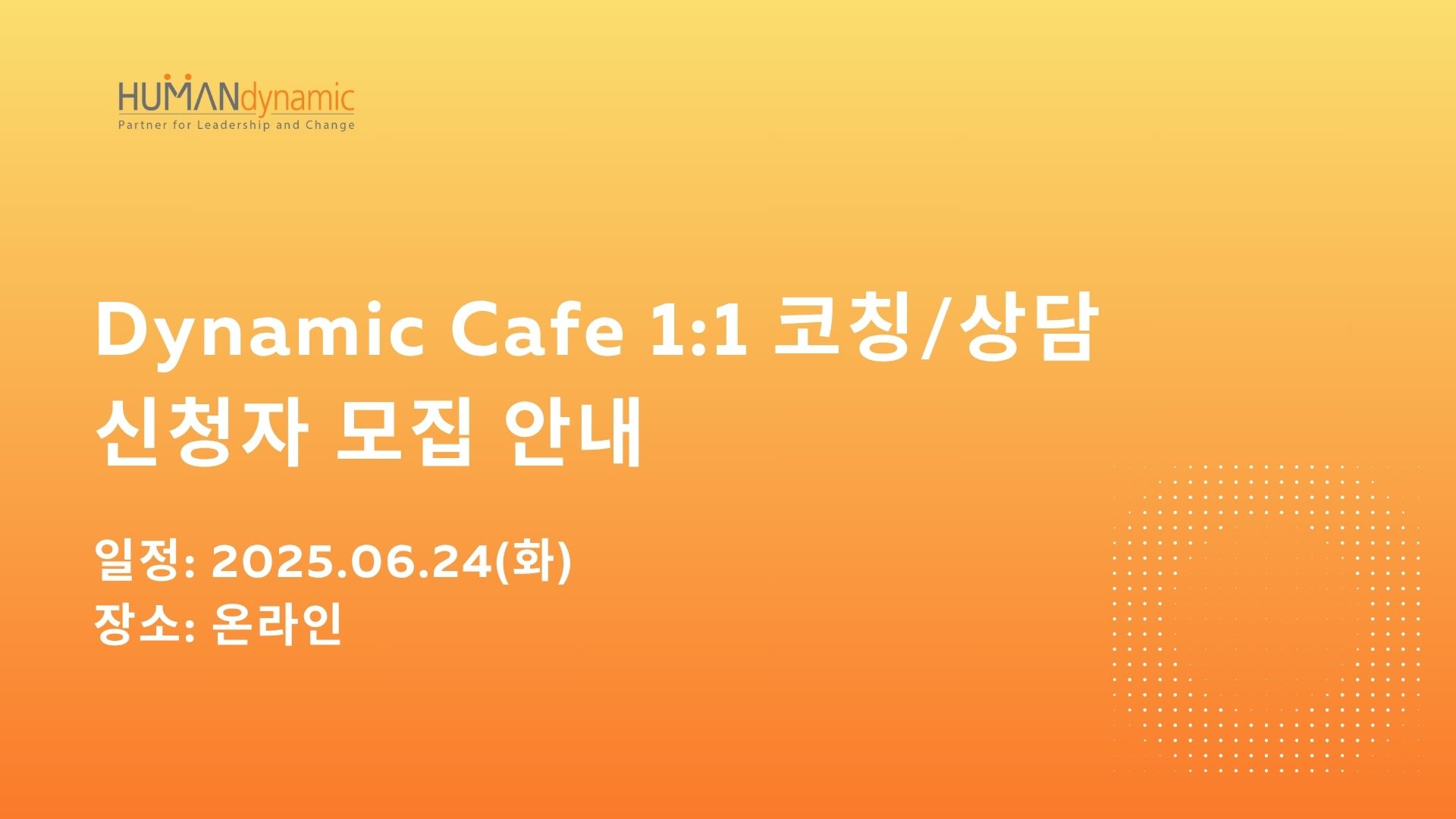 HUMANdynamic
Partner for Leadership and Change

Dynamic Cafe 1:1 코칭/상담 신청자 모집 안내

일정: 2025.06.24(화)
장소: 온라인